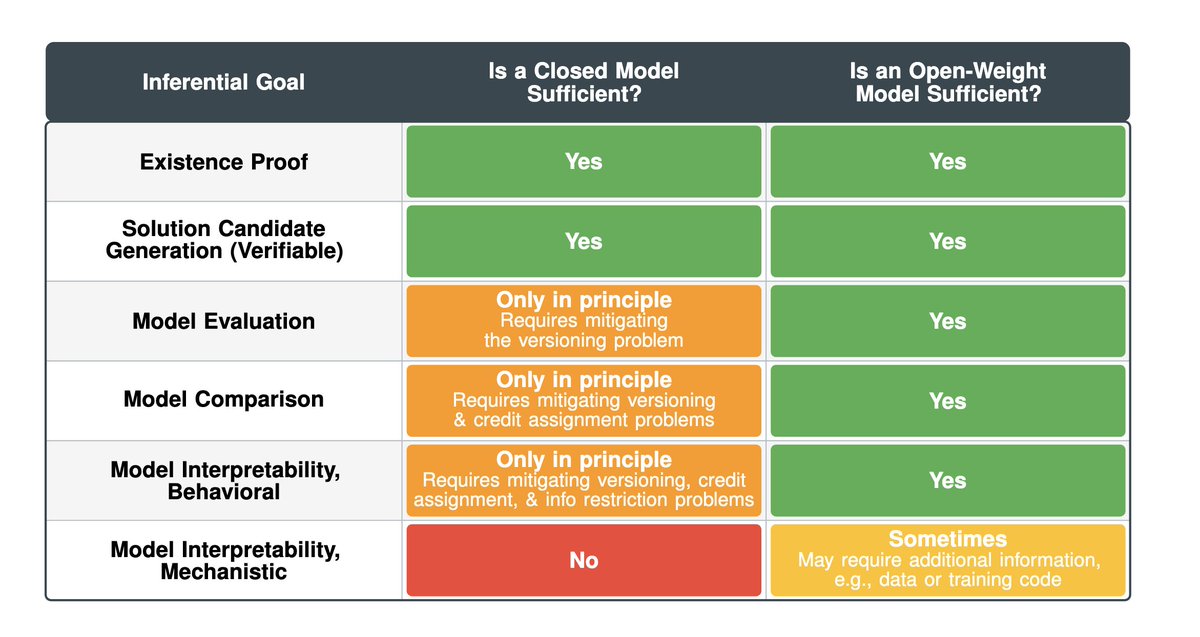 | Inferential Goal | Is a Closed Model Sufficient? | Is an Open-Weight Model Sufficient? |
|---|---|---|
| Existence Proof | Yes | Yes |
| Solution Candidate Generation (Verifiable) | Yes | Yes |
| Model Evaluation | Only in principle Requires mitigating the versioning problem | Yes |
| Model Comparison | Only in principle Requires mitigating versioning & credit assignment problems | Yes |
| Model Interpretability, Behavioral | Only in principle Requires mitigating versioning, credit assignment, & info restriction problems | Yes |
| Model Interpretability, Mechanistic | No | Sometimes May require additional information, e.g., data or training code |